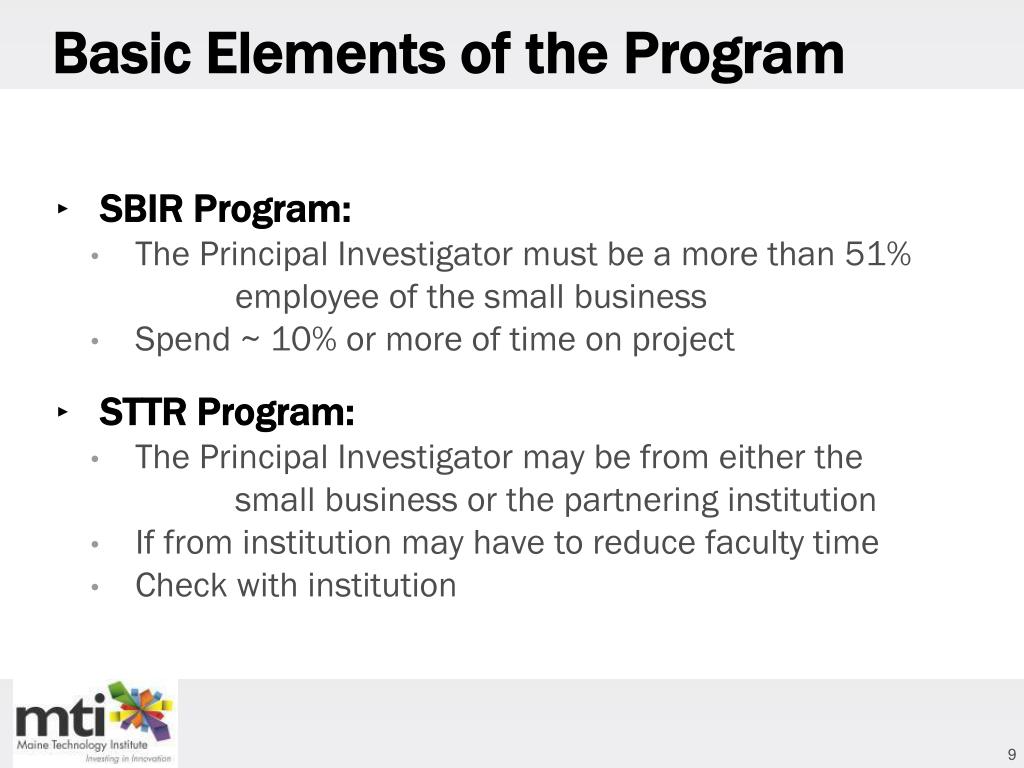 Basic Elements of the Program

‣ SBIR Program:
• The Principal Investigator must be a more than 51% employee of the small business
• Spend ~ 10% or more of time on project

‣ STTR Program:
• The Principal Investigator may be from either the small business or the partnering institution
• If from institution may have to reduce faculty time
• Check with institution

mti
Maine Technology Institute
Investing in Innovation

9